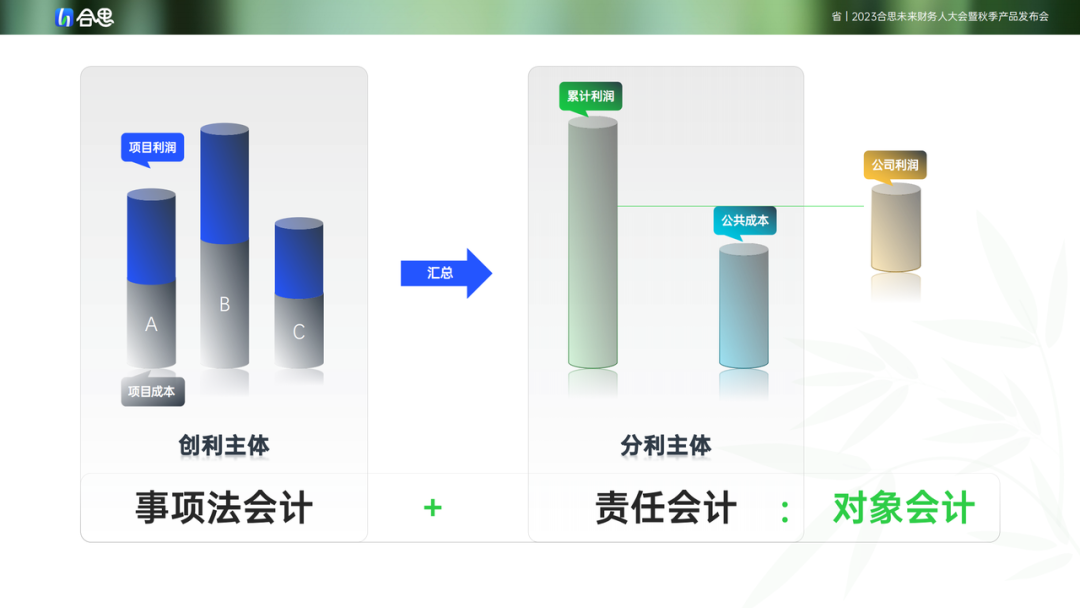 合思

省 | 2023合思未来财务人大会暨秋季产品发布会

项目利润

A

B

C

项目成本

创利主体

汇总

累计利润

公共成本

公司利润

分利主体

事项法会计 + 责任会计 : 对象会计